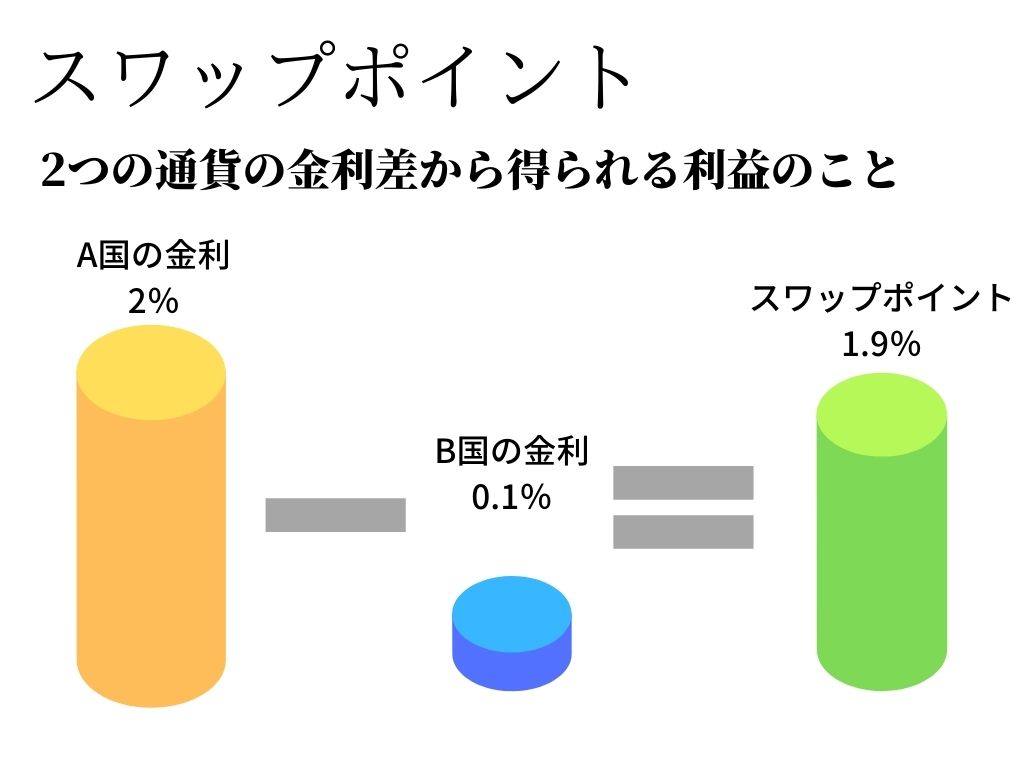 スワップポイント

2つの通貨の金利差から得られる利益のこと

A国の金利
2%

B国の金利
0.1%

スワップポイント
1.9%